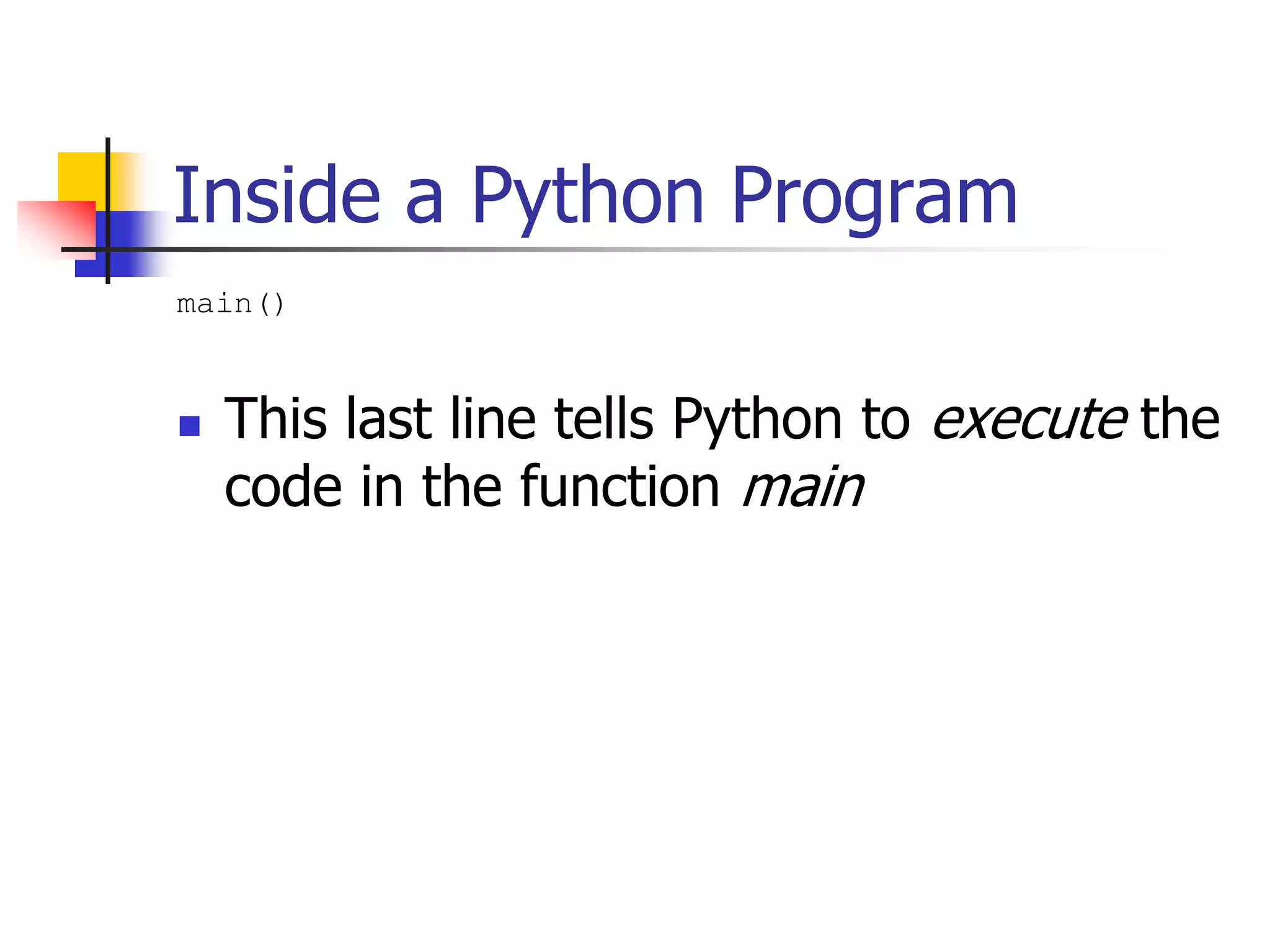 Inside a Python Program

main()

This last line tells Python to execute the code in the function main